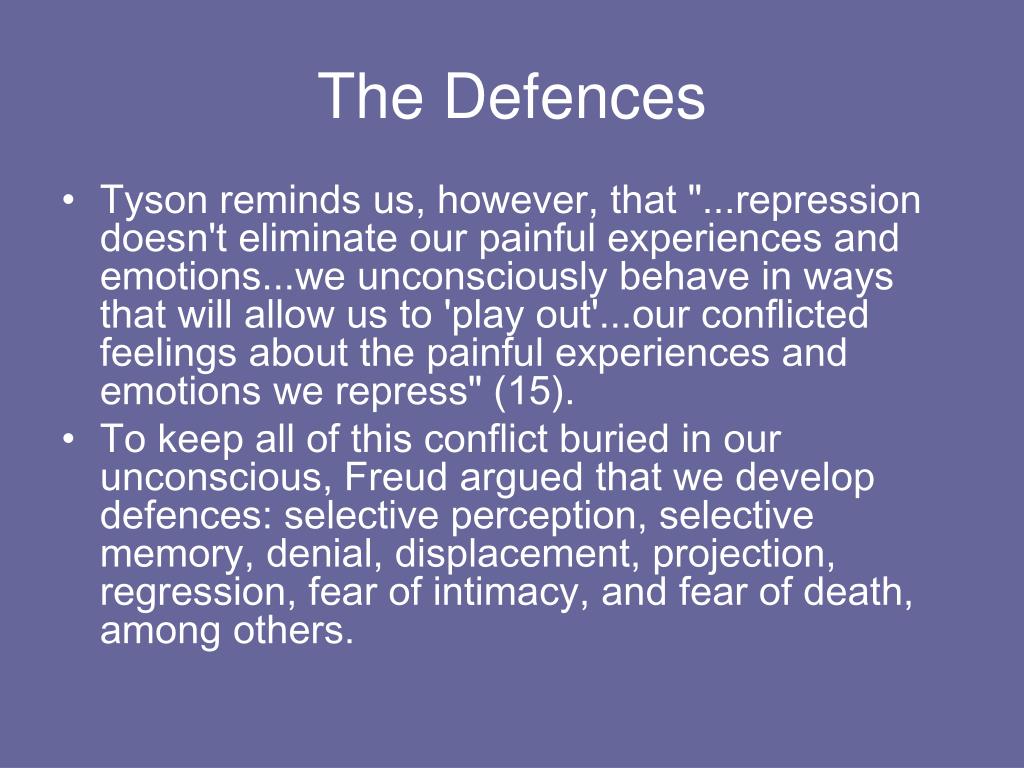 The Defences

• Tyson reminds us, however, that "...repression doesn't eliminate our painful experiences and emotions...we unconsciously behave in ways that will allow us to 'play out'...our conflicted feelings about the painful experiences and emotions we repress" (15).
• To keep all of this conflict buried in our unconscious, Freud argued that we develop defences: selective perception, selective memory, denial, displacement, projection, regression, fear of intimacy, and fear of death, among others.